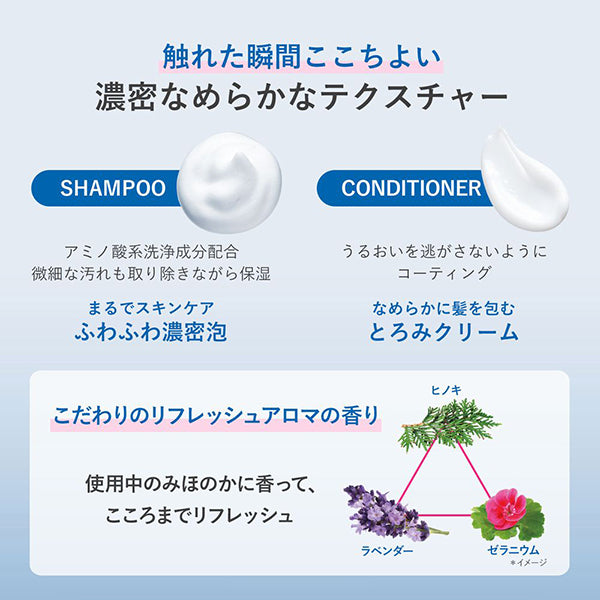 触れた瞬間ここちよい
濃密なめらかなテクスチャー

SHAMPOO

アミノ酸系洗浄成分配合
微細な汚れも取り除きながら保湿

まるでスキンケア
ふわふわ濃密泡

CONDITIONER

うるおいを逃がさないように
コーティング

なめらかに髪を包む
とろみクリーム

こだわりのリフレッシュアロマの香り

使用中のみほのかに香って、
こころまでリフレッシュ

ヒノキ
ラベンダー
ゼラニウム
*イメージ